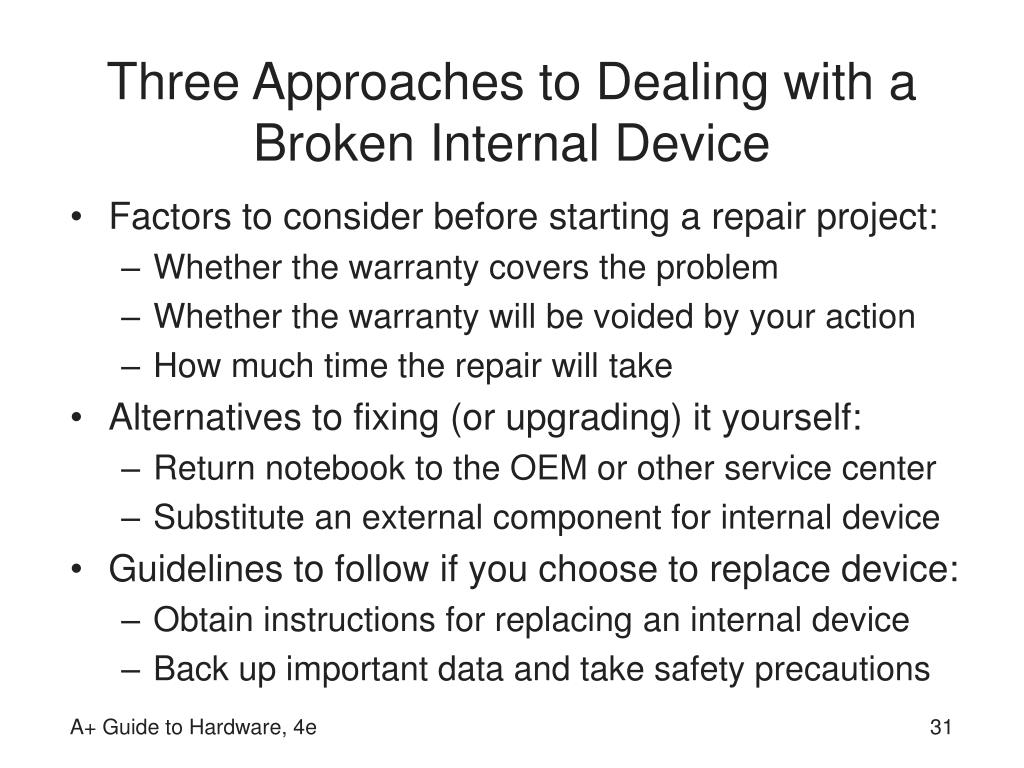 Three Approaches to Dealing with a Broken Internal Device

• Factors to consider before starting a repair project:
– Whether the warranty covers the problem
– Whether the warranty will be voided by your action
– How much time the repair will take
• Alternatives to fixing (or upgrading) it yourself:
– Return notebook to the OEM or other service center
– Substitute an external component for internal device
• Guidelines to follow if you choose to replace device:
– Obtain instructions for replacing an internal device
– Back up important data and take safety precautions

A+ Guide to Hardware, 4e

31